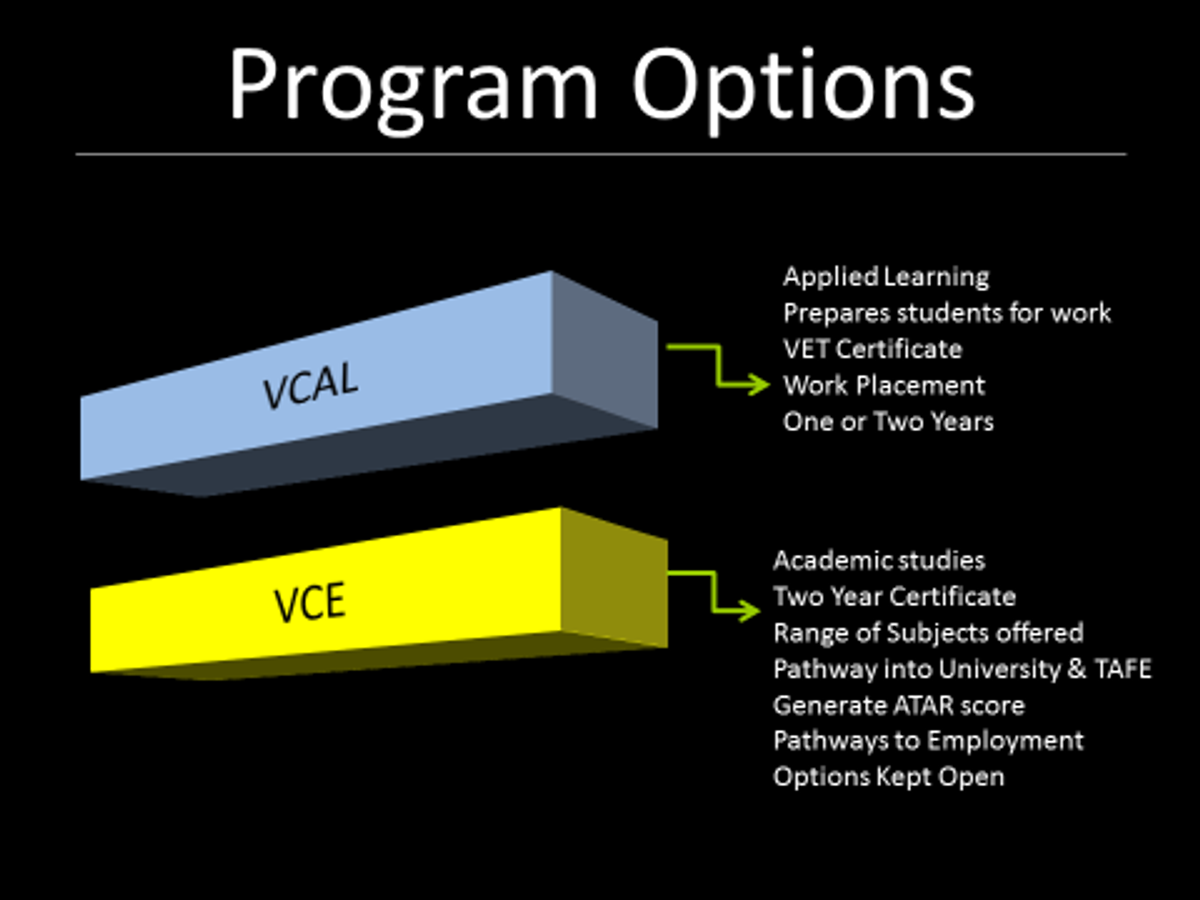 Program Options

VCAL

Applied Learning
Prepares students for work
VET Certificate
Work Placement
One or Two Years

VCE

Academic studies
Two Year Certificate
Range of Subjects offered
Pathway into University & TAFE
Generate ATAR score
Pathways to Employment
Options Kept Open